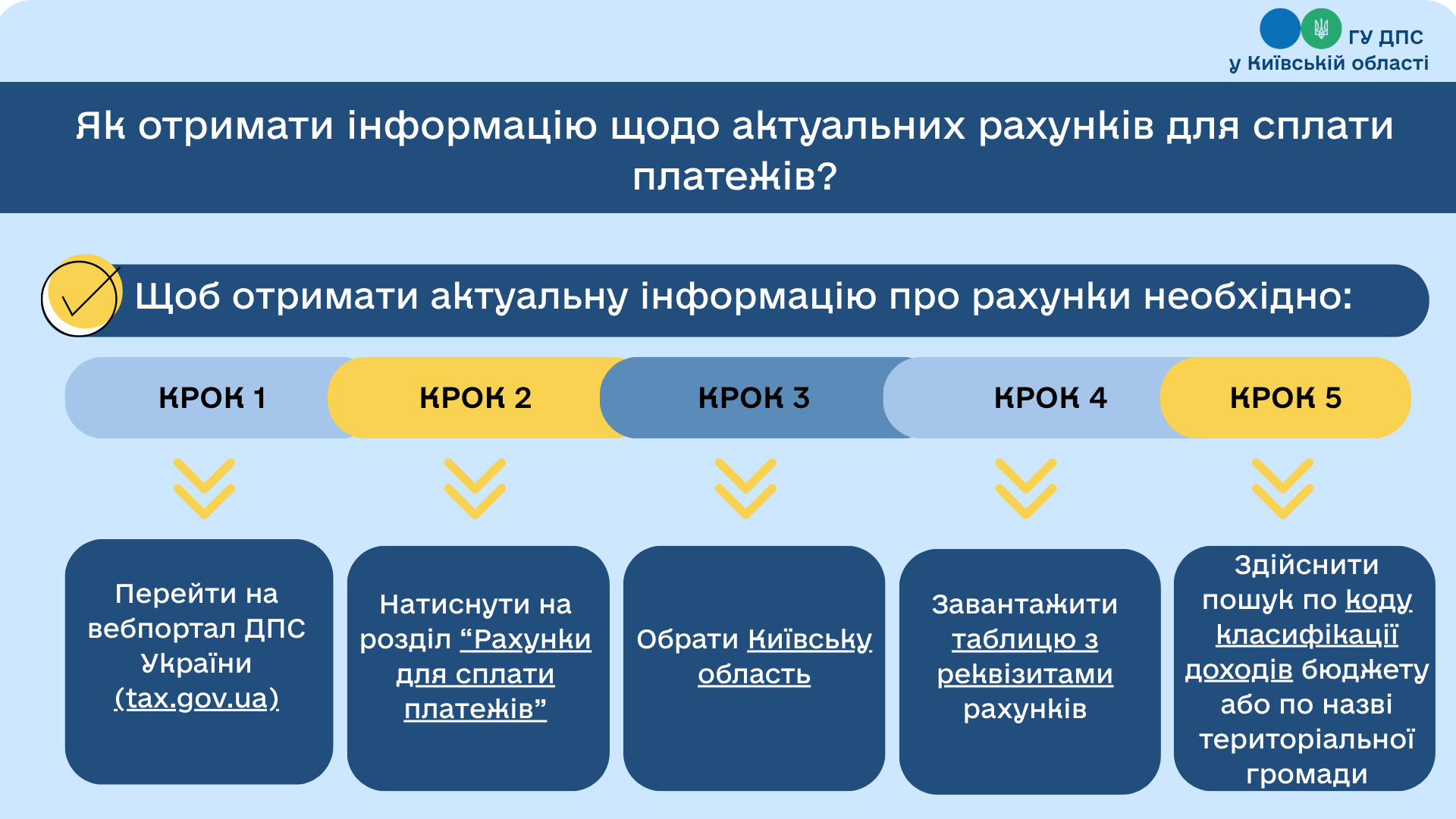 ГУ ДПС
у Київській області

Як отримати інформацію щодо актуальних рахунків для сплати платежів?

Щоб отримати актуальну інформацію про рахунки необхідно:

КРОК 1

КРОК 2

КРОК 3

КРОК 4

КРОК 5

Перейти на вебпортал ДПС України (tax.gov.ua)

Натиснути на розділ “Рахунки для сплати платежів”

Обрати Київську область

Завантажити таблицю з реквізитами рахунків

Здійснити пошук по коду класифікації доходів бюджету або по назві територіальної громади